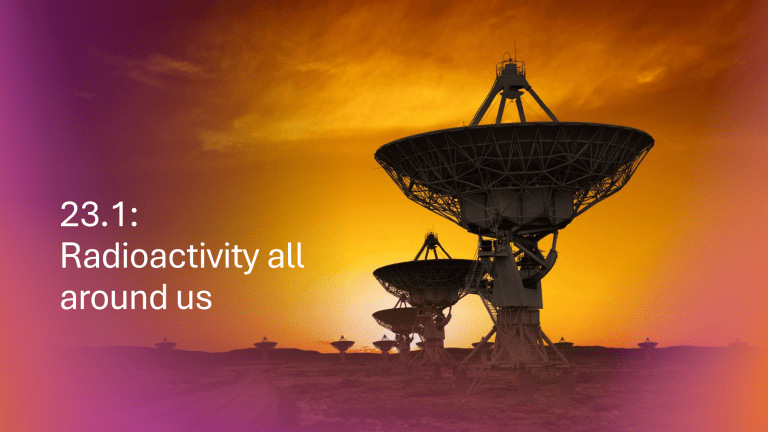 23.1:
Radioactivity all around us